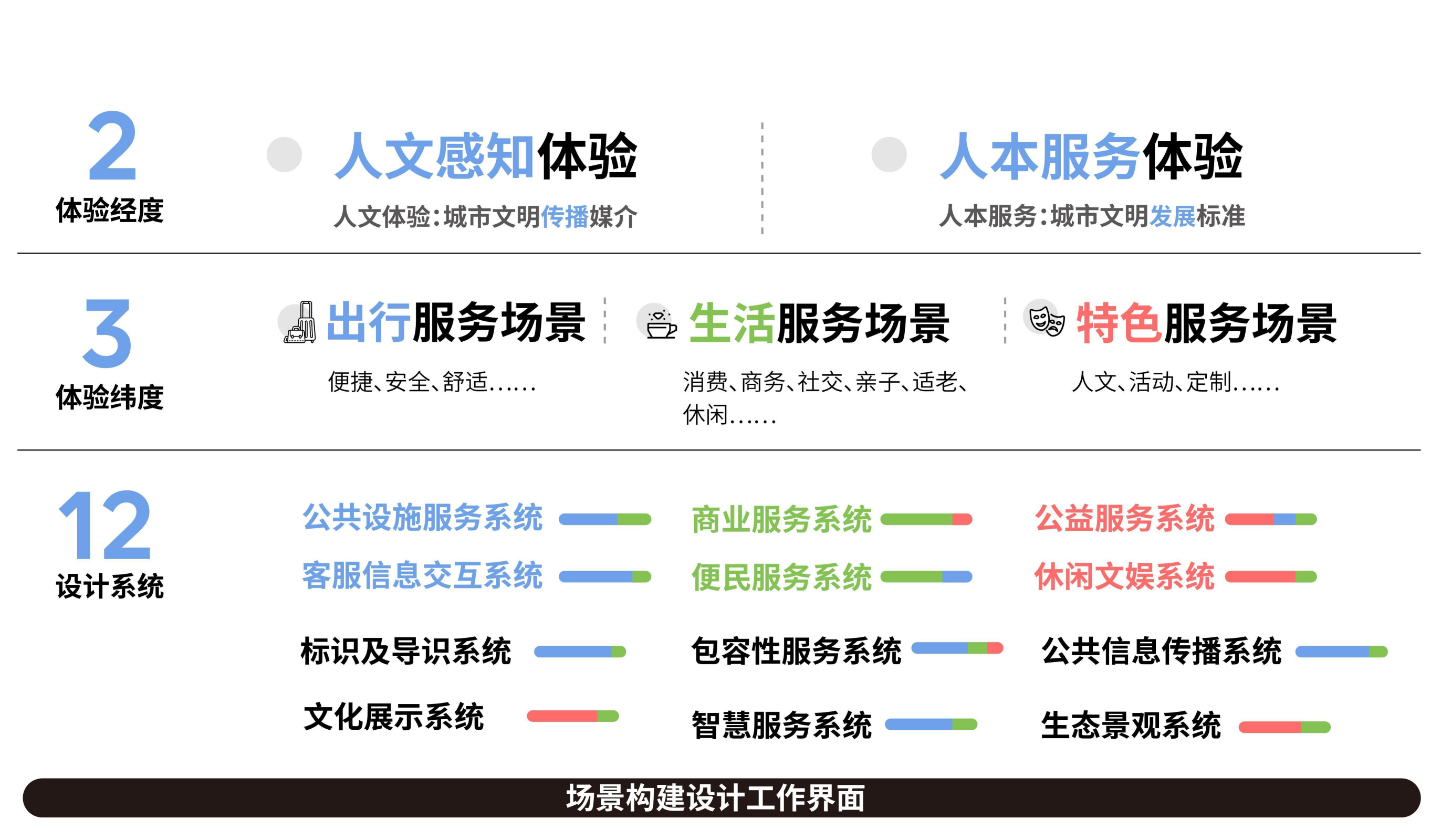 2
体验经度

人文感知体验
人文体验：城市文明传播媒介

人本服务体验
人本服务：城市文明发展标准

3
体验纬度

出行服务场景
便捷、安全、舒适......

生活服务场景
消费、商务、社交、亲子、适老、休闲......

特色服务场景
人文、活动、定制......

12
设计系统

公共设施服务系统
客服信息交互系统
标识及导识系统
文化展示系统

商业服务系统
便民服务系统
包容性服务系统
智慧服务系统

公益服务系统
休闲文娱系统
公共信息传播系统
生态景观系统

场景构建设计工作界面